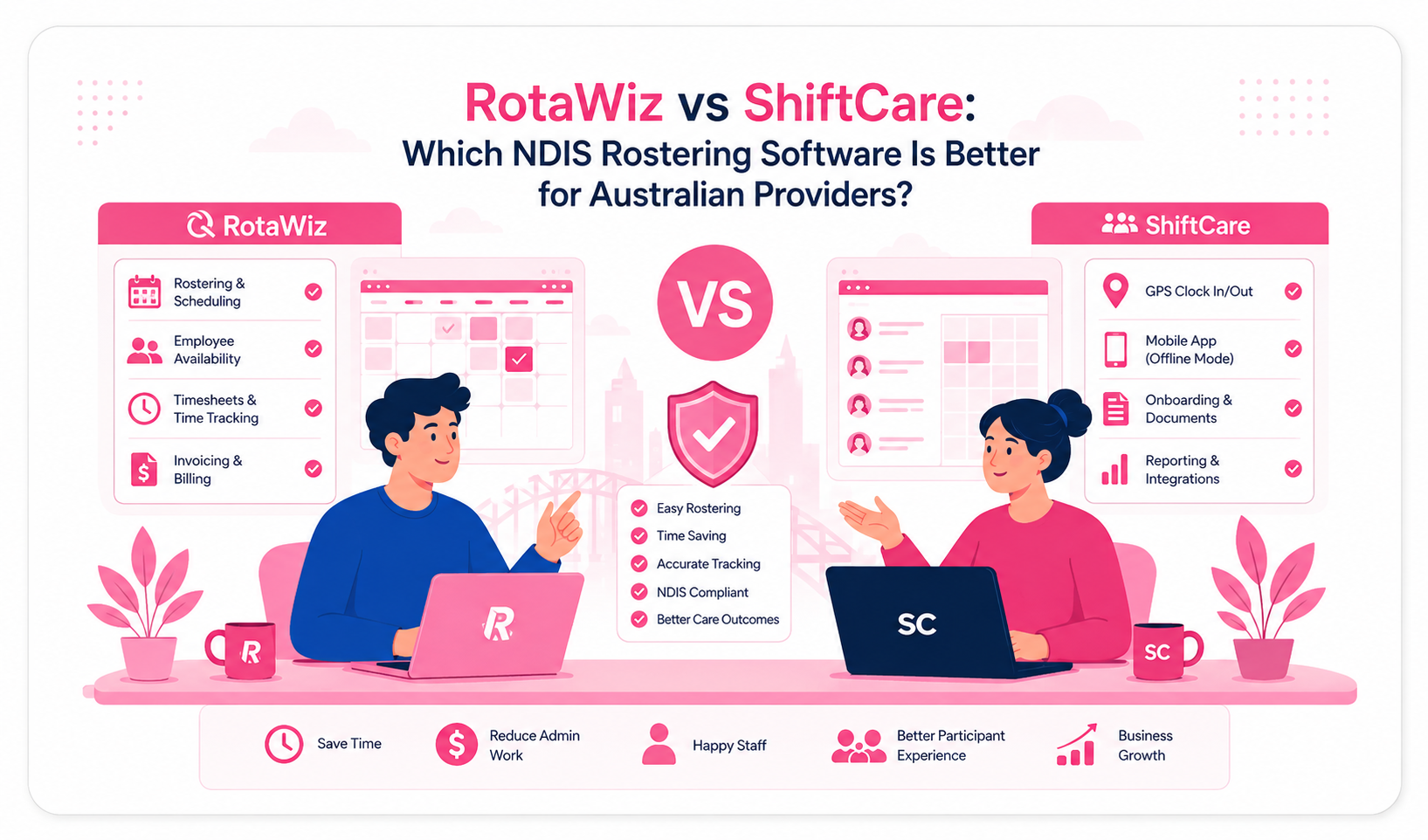 RotaWiz vs ShiftCare:
Which NDIS Rostering Software Is Better for Australian Providers?

RotaWiz

Rostering & Scheduling

Employee Availability

Timesheets & Time Tracking

Invoicing & Billing

VS

Easy Rostering
Time Saving
Accurate Tracking
NDIS Compliant
Better Care Outcomes

ShiftCare

GPS Clock In/Out

Mobile App (Offline Mode)

Onboarding & Documents

Reporting & Integrations

R

R

SC

SC

Save Time

Reduce Admin Work

Happy Staff

Better Participant Experience

Business Growth